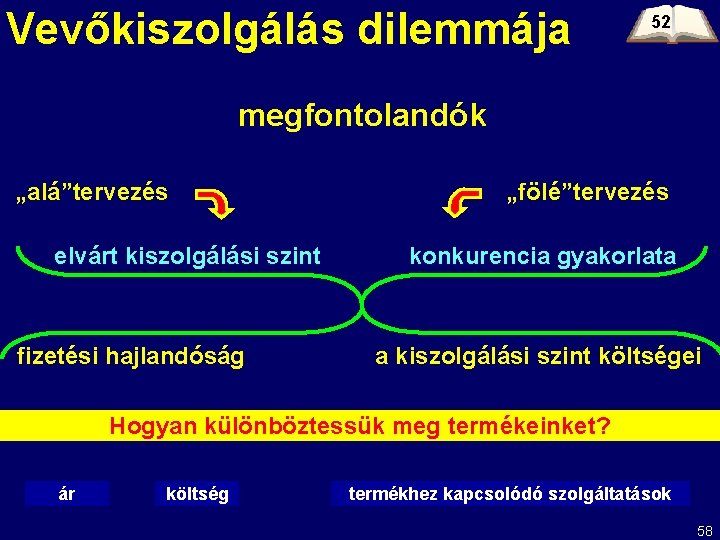 Vevőkiszolgálás dilemmája

52

megfontolandók

„alá”tervezés

„fölé”tervezés

elvárt kiszolgálási szint

konkurencia gyakorlata

fizetési hajlandóság

a kiszolgálási szint költségei

Hogyan különböztessük meg termékeinket?

ár

költség

termékhez kapcsolódó szolgáltatások

58